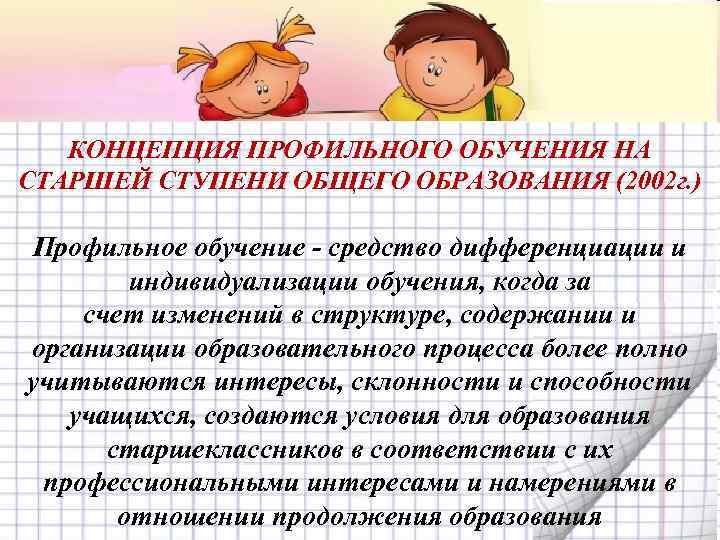 КОНЦЕПЦИЯ ПРОФИЛЬНОГО ОБУЧЕНИЯ НА СТАРШЕЙ СТУПЕНИ ОБЩЕГО ОБРАЗОВАНИЯ (2002г.)

Профильное обучение - средство дифференциации и индивидуализации обучения, когда за счет изменений в структуре, содержании и организации образовательного процесса более полно учитываются интересы, склонности и способности учащихся, создаются условия для образования старшеклассников в соответствии с их профессиональными интересами и намерениями в отношении продолжения образования